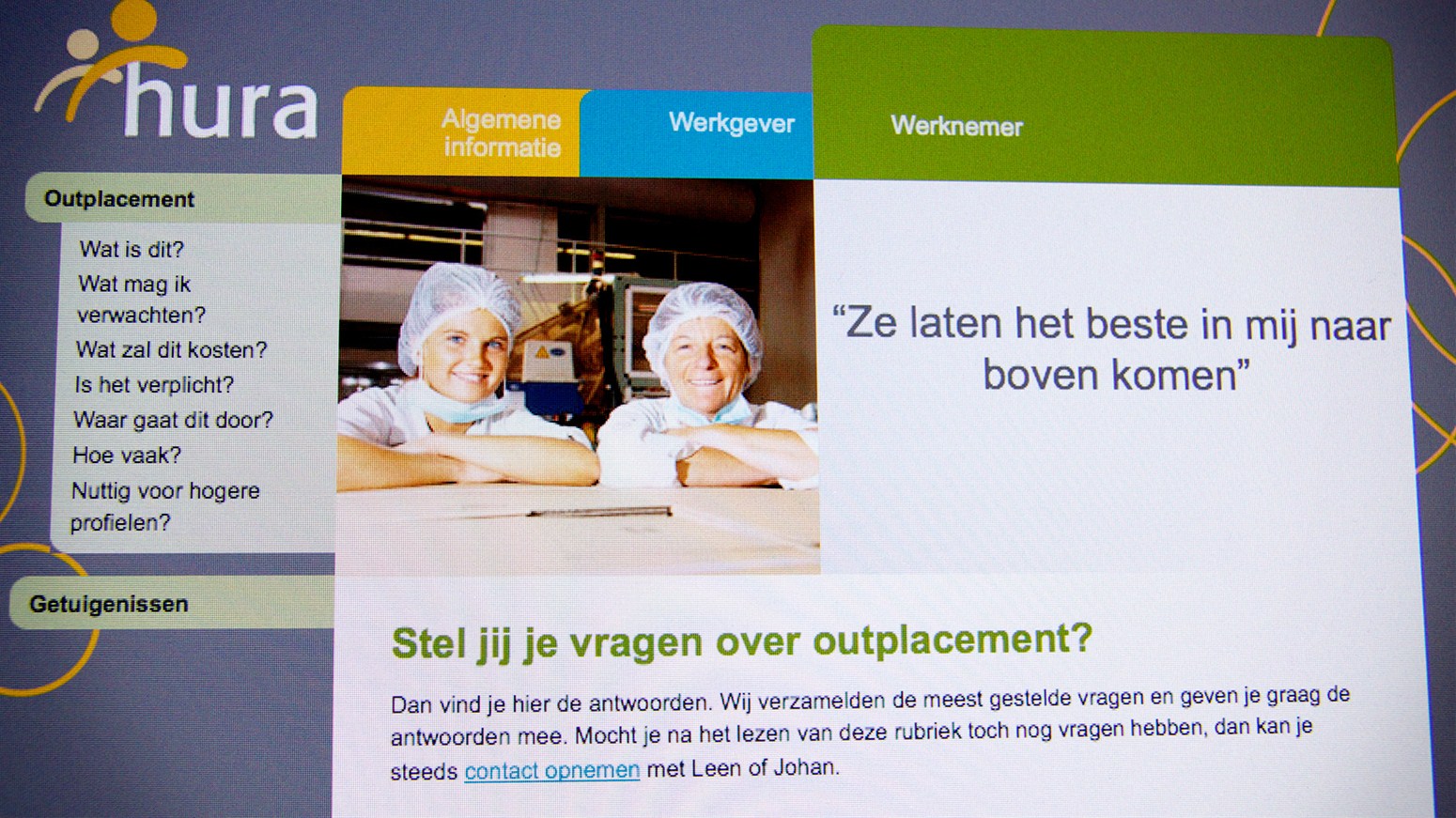 hura

Algemene informatie

Werkgever

Werknemer

Outplacement

Wat is dit?
Wat mag ik verwachten?
Wat zal dit kosten?
Is het verplicht?
Waar gaat dit door?
Hoe vaak?
Nuttig voor hogere profielen?

Getuigenissen

“Ze laten het beste in mij naar boven komen”

Stel jij je vragen over outplacement?

Dan vind je hier de antwoorden. Wij verzamelden de meest gestelde vragen en geven je graag de antwoorden mee. Mocht je na het lezen van deze rubriek toch nog vragen hebben, dan kan je steeds contact opnemen met Leen of Johan.